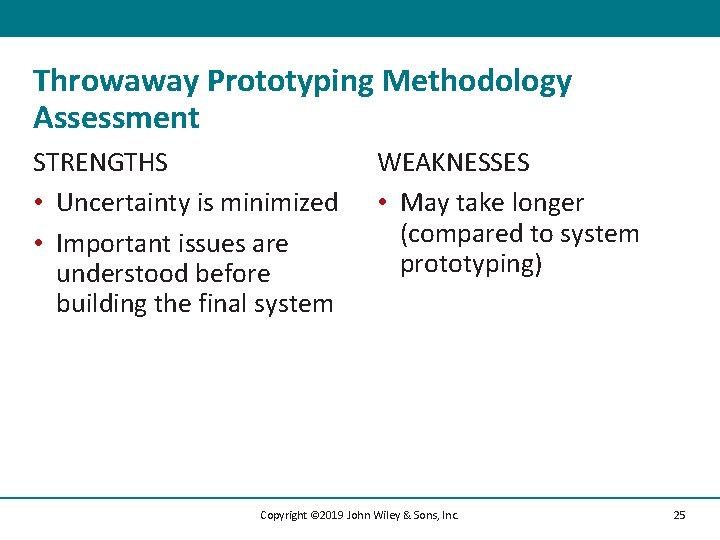 Throwaway Prototyping Methodology Assessment

STRENGTHS

• Uncertainty is minimized

• Important issues are understood before building the final system

WEAKNESSES

• May take longer (compared to system prototyping)

Copyright ©2019 John Wiley & Sons, Inc.

25